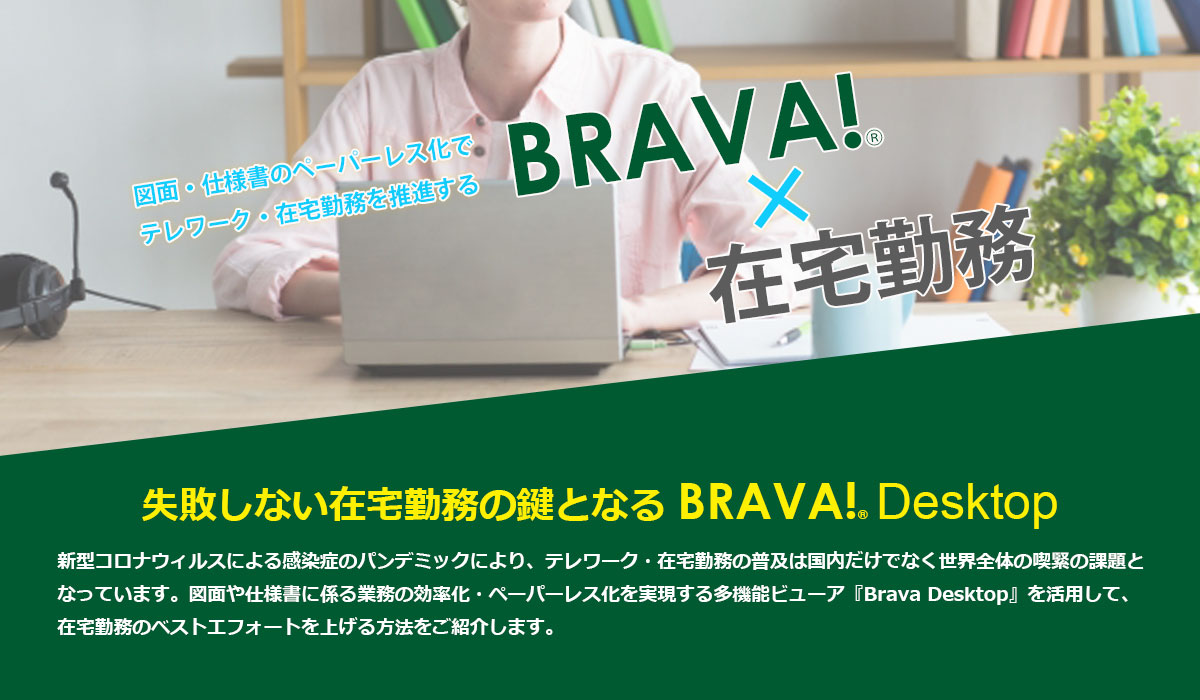 図面・仕様書のペーパーレス化で
テレワーク・在宅勤務を推進する

BRAVA!®
×
在宅勤務

失敗しない在宅勤務の鍵となる BRAVA!® Desktop

新型コロナウィルスによる感染症のパンデミックにより、テレワーク・在宅勤務の普及は国内だけでなく世界全体の喫緊の課題となっています。図面や仕様書に係る業務の効率化・ペーパーレス化を実現する多機能ビューア『Brava Desktop』を活用して、在宅勤務のベストエフォートを上げる方法をご紹介します。